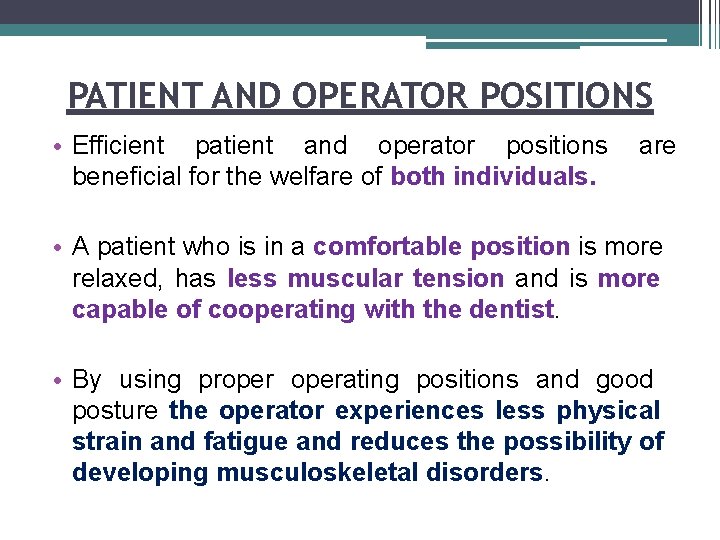 PATIENT AND OPERATOR POSITIONS

• Efficient patient and operator positions are beneficial for the welfare of both individuals.

• A patient who is in a comfortable position is more relaxed, has less muscular tension and is more capable of cooperating with the dentist.

• By using proper operating positions and good posture the operator experiences less physical strain and fatigue and reduces the possibility of developing musculoskeletal disorders.